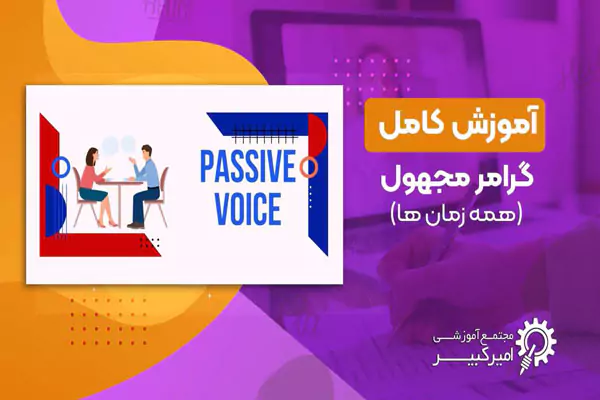 PASSIVE VOICE

آموزش کامل

گرامر مجهول

(همه زمان ها)

مجتمع آموزشی

امیرکبیر